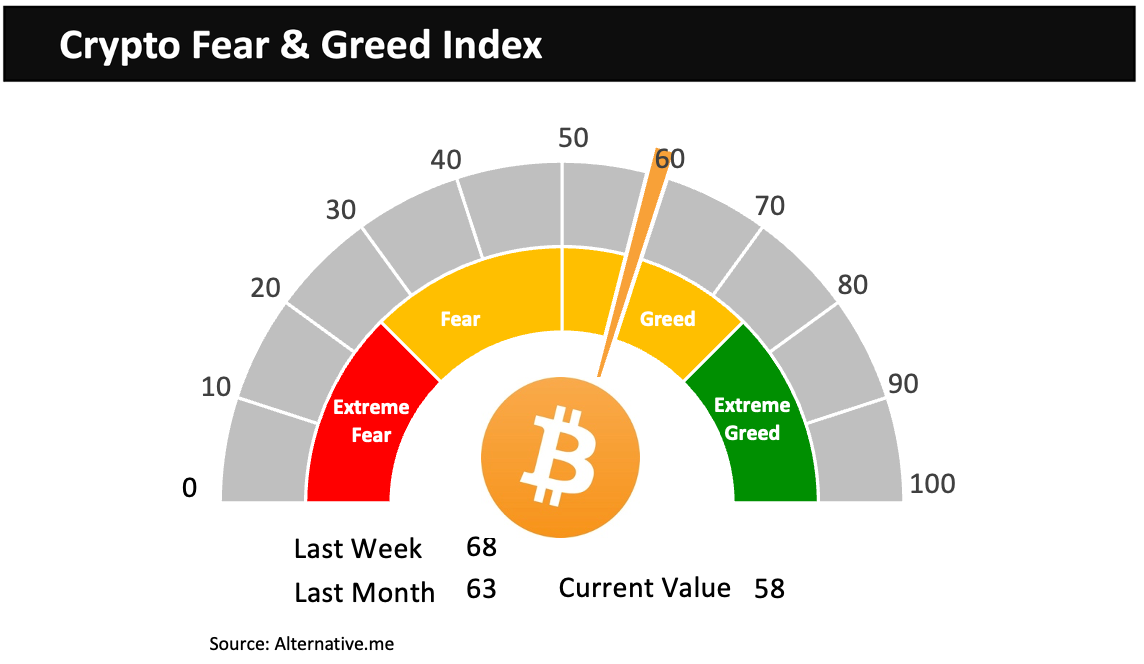 Crypto Fear & Greed Index

0
10
20
30
40
50
60
70
80
90
100

Extreme Fear
Fear
Greed
Extreme Greed

Last Week 68
Last Month 63
Current Value 58

Source: Alternative.me